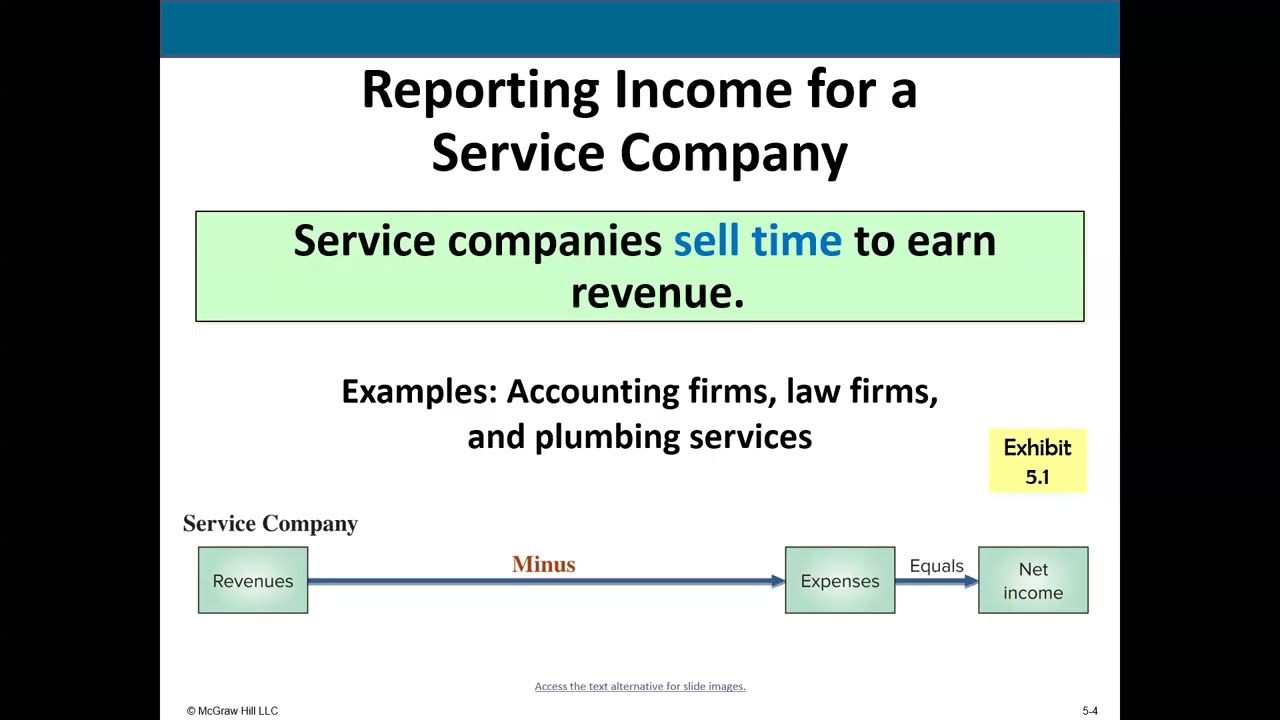 Reporting Income for a Service Company

Service companies sell time to earn revenue.

Examples: Accounting firms, law firms, and plumbing services

Exhibit 5.1

Service Company

Revenues

Minus

Expenses

Equals

Net income

Access the text alternative for slide images.

© McGraw Hill LLC

5-4